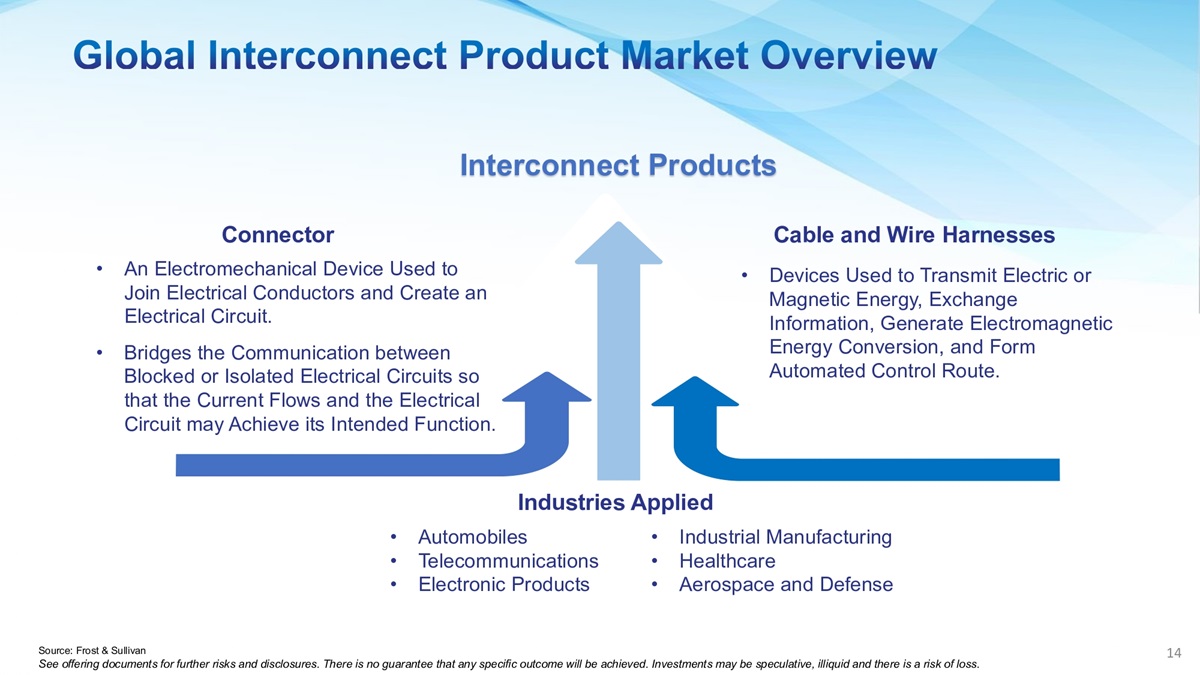 Global Interconnect Product Market Overview

Interconnect Products

Connector

• An Electromechanical Device Used to Join Electrical Conductors and Create an Electrical Circuit.

• Bridges the Communication between Blocked or Isolated Electrical Circuits so that the Current Flows and the Electrical Circuit may Achieve its Intended Function.

Cable and Wire Harnesses

• Devices Used to Transmit Electric or Magnetic Energy, Exchange Information, Generate Electromagnetic Energy Conversion, and Form Automated Control Route.

Industries Applied

• Automobiles
• Telecommunications
• Electronic Products

• Industrial Manufacturing
• Healthcare
• Aerospace and Defense

Source: Frost & Sullivan
See offering documents for further risks and disclosures. There is no guarantee that any specific outcome will be achieved. Investments may be speculative, illiquid and there is a risk of loss.

14